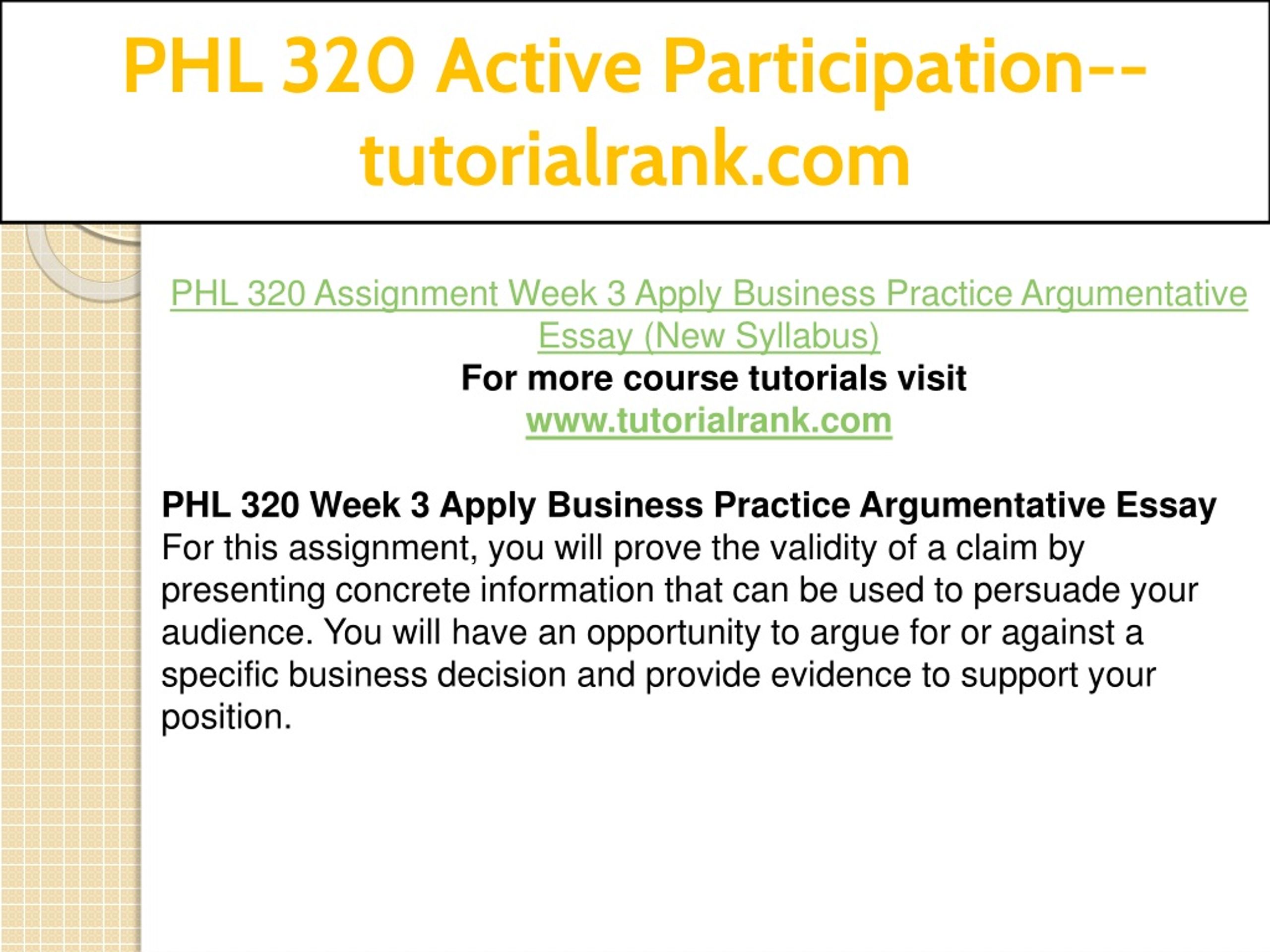 PHL 320 Active Participation--tutorialrank.com

PHL 320 Assignment Week 3 Apply Business Practice Argumentative Essay (New Syllabus)
For more course tutorials visit
www.tutorialrank.com

PHL 320 Week 3 Apply Business Practice Argumentative Essay
For this assignment, you will prove the validity of a claim by presenting concrete information that can be used to persuade your audience. You will have an opportunity to argue for or against a specific business decision and provide evidence to support your position.